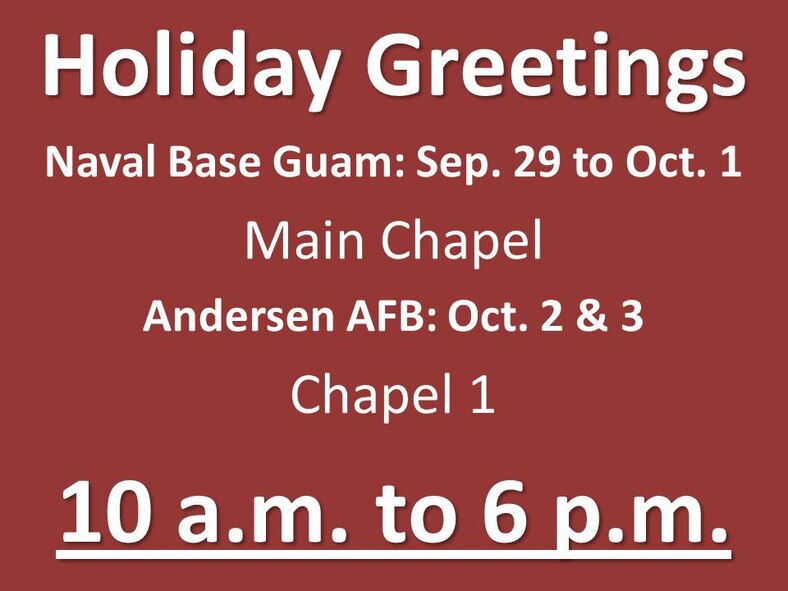 Holiday Greetings

Naval Base Guam: Sep. 29 to Oct. 1

Main Chapel

Andersen AFB: Oct. 2 & 3

Chapel 1

10 a.m. to 6 p.m.